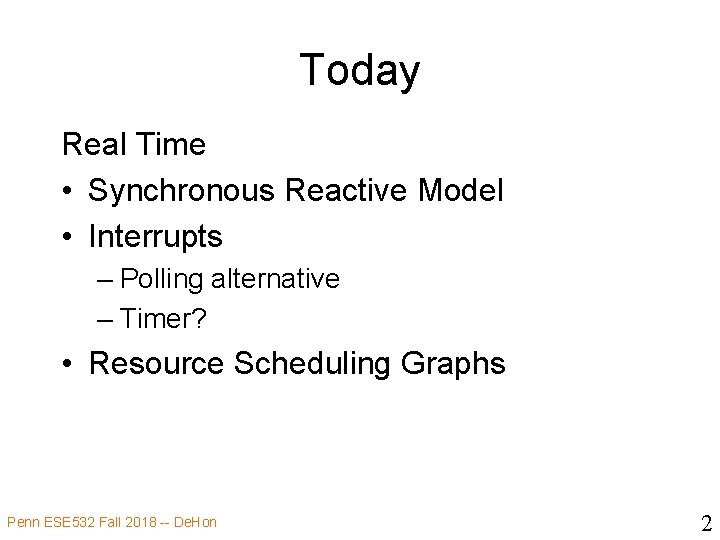 Today

Real Time

• Synchronous Reactive Model
• Interrupts
  – Polling alternative
  – Timer?
• Resource Scheduling Graphs

Penn ESE532 Fall 2018 -- DeHon

2